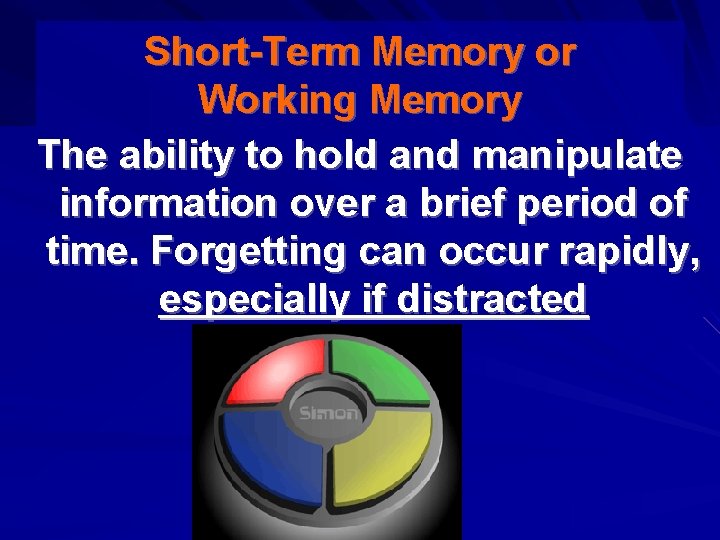 Short-Term Memory or Working Memory

The ability to hold and manipulate information over a brief period of time. Forgetting can occur rapidly, especially if distracted

Simon